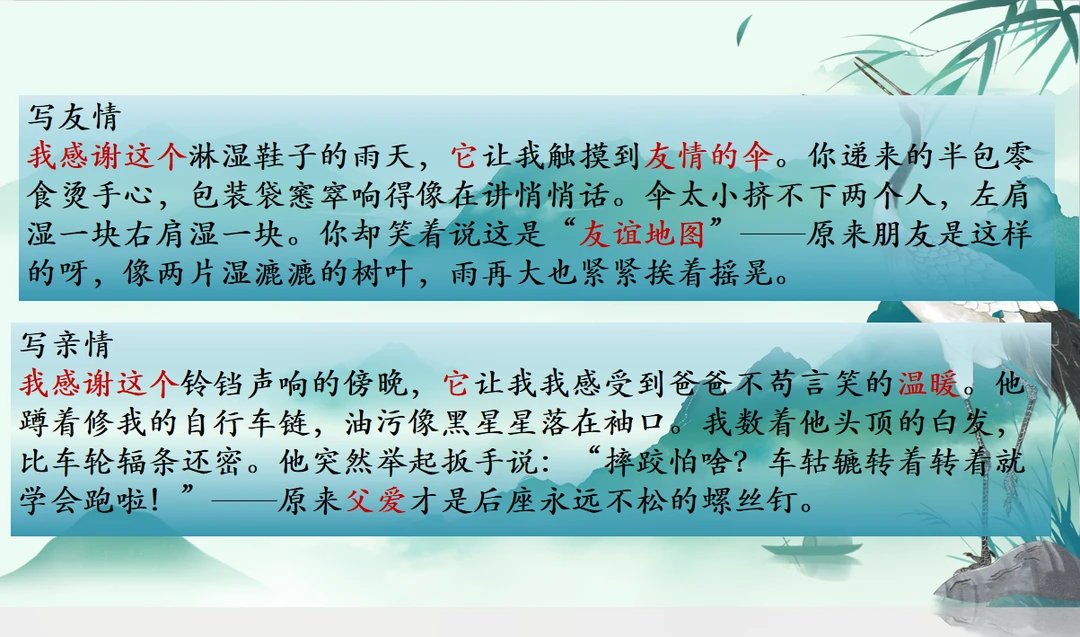 写友情

我感谢这个淋湿鞋子的雨天，它让我触摸到友情的伞。你递来的半包零食烫手心，包装袋窸窣响得像在讲悄悄话。伞太小挤不下两个人，左肩湿一块右肩湿一块。你却笑着说这是“友谊地图”——原来朋友是这样的呀，像两片湿漉漉的树叶，雨再大也紧紧挨着摇晃。

写亲情

我感谢这个铃铛声响的傍晚，它让我我感受到爸爸不苟言笑的温暖。他蹲着修我的自行车链，油污像黑星星落在袖口。我数着他头顶的白发，比车轮辐条还密。他突然举起扳手说：“摔跤怕啥？车轱辘转着转着就学会跑啦！”——原来父爱才是后座永远不松的螺丝钉。